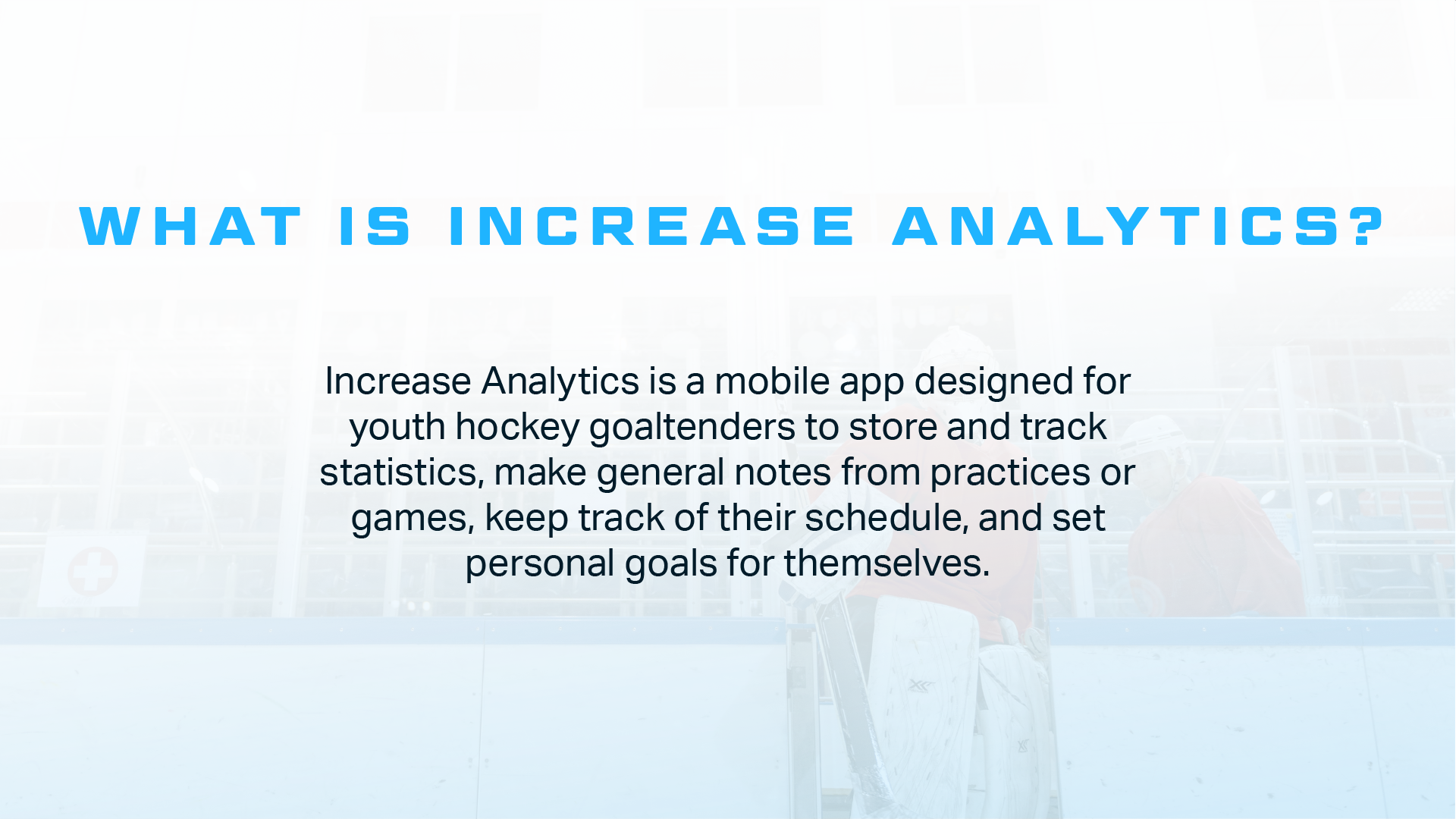 WHAT IS INCREASE ANALYTICS?

Increase Analytics is a mobile app designed for youth hockey goaltenders to store and track statistics, make general notes from practices or games, keep track of their schedule, and set personal goals for themselves.